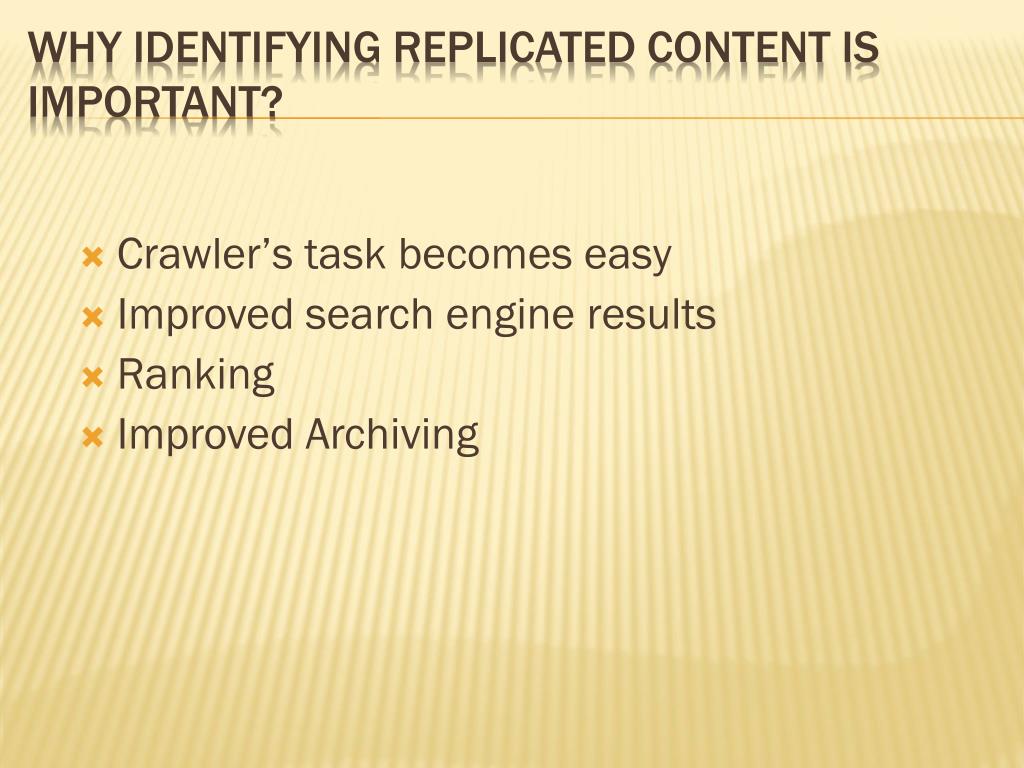 WHY IDENTIFYING REPLICATED CONTENT IS IMPORTANT?

Crawler’s task becomes easy
Improved search engine results
Ranking
Improved Archiving